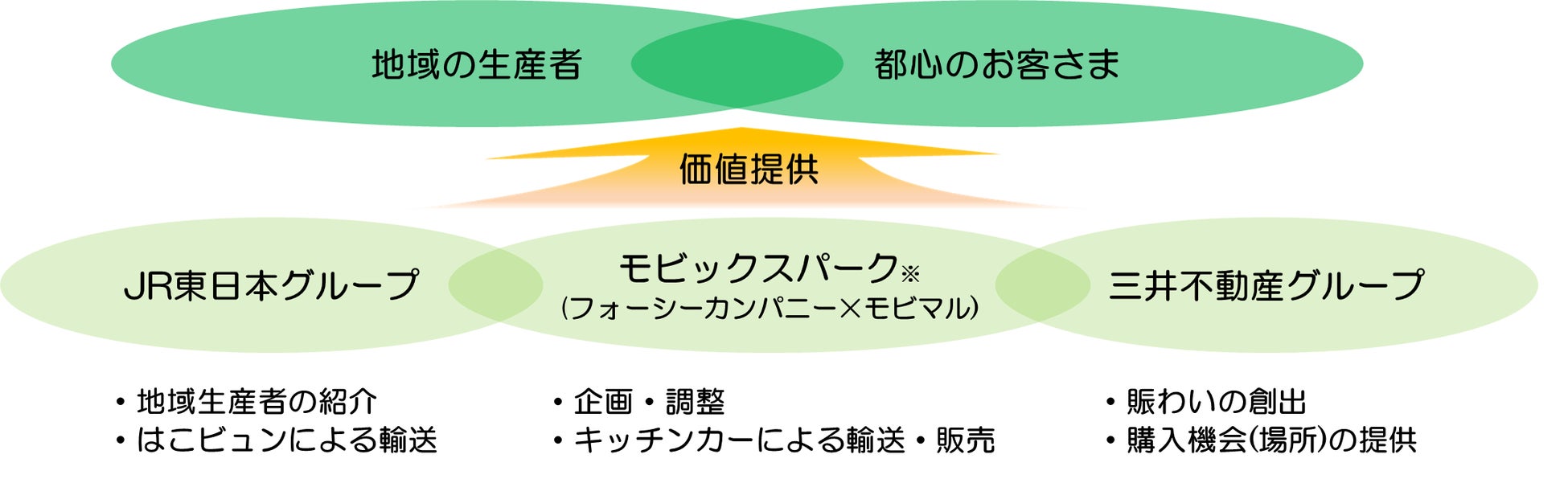 地域の生産者

都心のお客さま

価値提供

JR東日本グループ

モビックスパーク※
(フォーシーカンパニー×モビマル)

三井不動産グループ

・地域生産者の紹介
・はこビュンによる輸送

・企画・調整
・キッチンカーによる輸送・販売

・賑わいの創出
・購入機会(場所)の提供